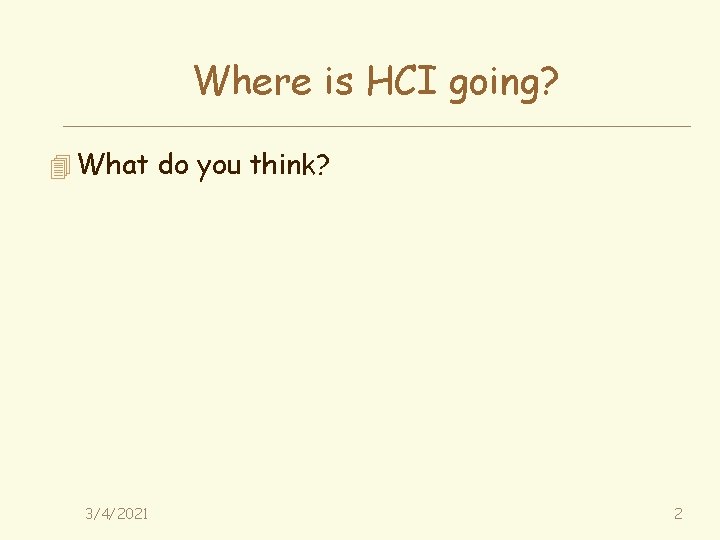 Where is HCI going?

What do you think?

3/4/2021

2